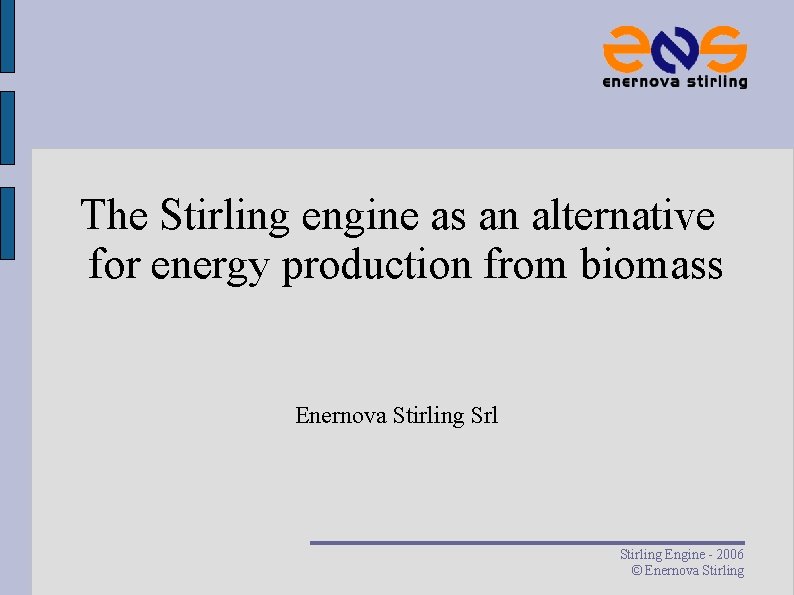 ens
enernova stirling

The Stirling engine as an alternative for energy production from biomass

Enernova Stirling Srl

Stirling Engine - 2006
© Enernova Stirling